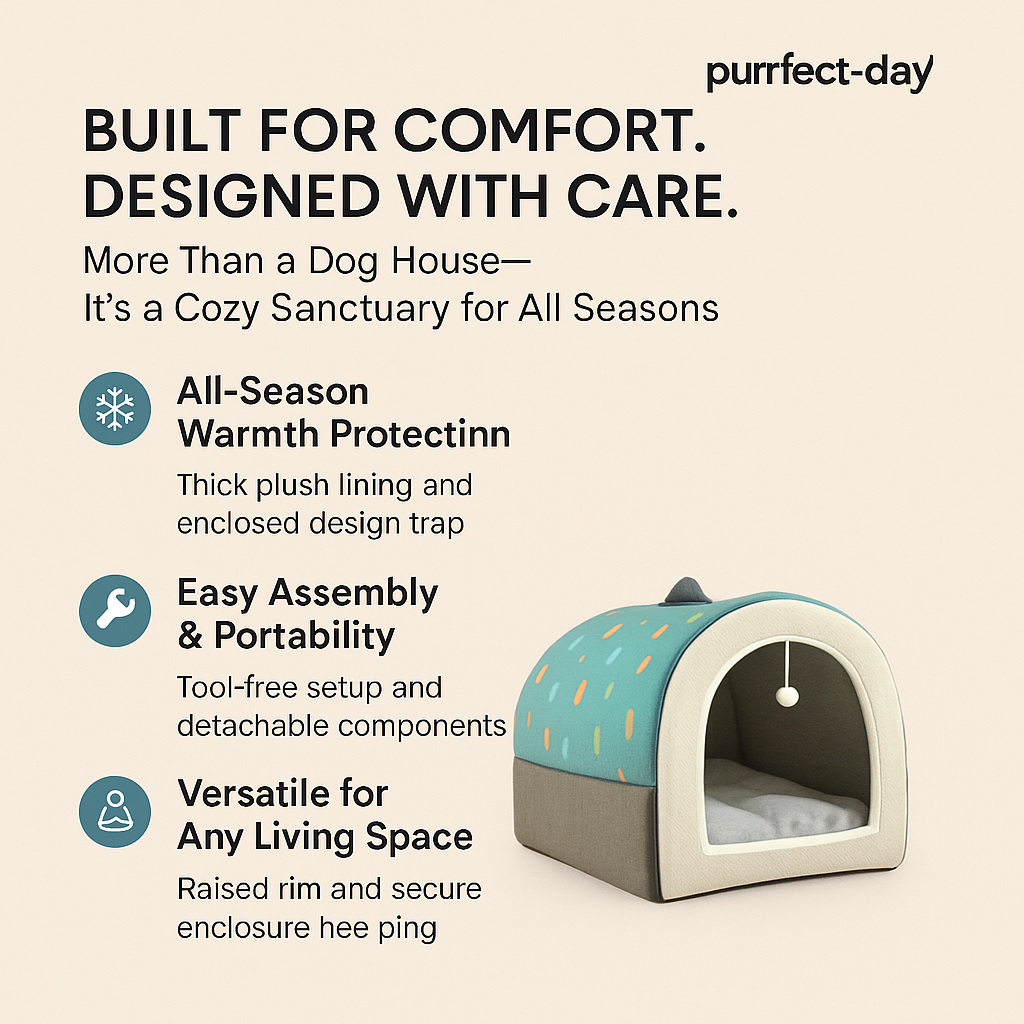 purrfect-day

BUILT FOR COMFORT. DESIGNED WITH CARE.

More Than a Dog House— It's a Cozy Sanctuary for All Seasons

All-Season Warmth Protectinn

Thick plush lining and enclosed design trap

Easy Assembly & Portability

Tool-free setup and detachable components

Versatile for Any Living Space

Raised rim and secure enclosure hee ping